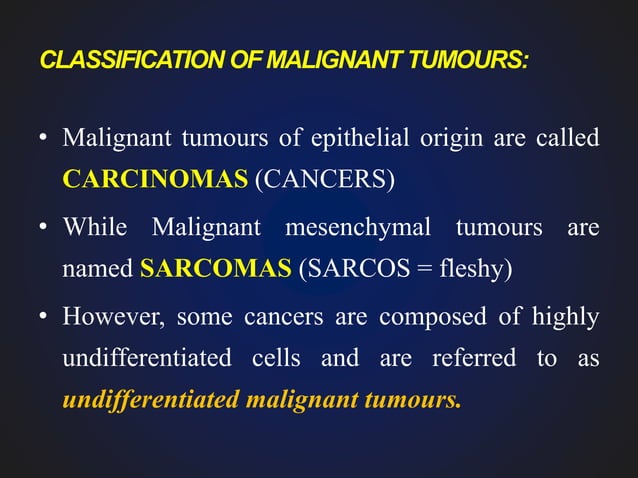 CLASSIFICATION OF MALIGNANT TUMOURS:

• Malignant tumours of epithelial origin are called CARCINOMAS (CANCERS)

• While Malignant mesenchymal tumours are named SARCOMAS (SARCOS = fleshy)

• However, some cancers are composed of highly undifferentiated cells and are referred to as undifferentiated malignant tumours.